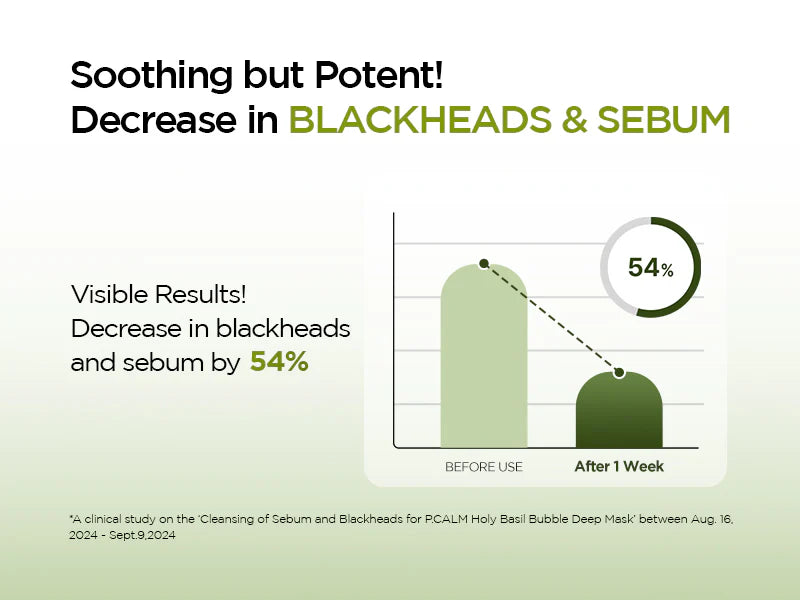 Soothing but Potent!
Decrease in BLACKHEADS & SEBUM

Visible Results!
Decrease in blackheads and sebum by 54%

54%

BEFORE USE
After 1 Week

*A clinical study on the 'Cleansing of Sebum and Blackheads for P.CALM Holy Basil Bubble Deep Mask' between Aug. 16, 2024 - Sept.9,2024